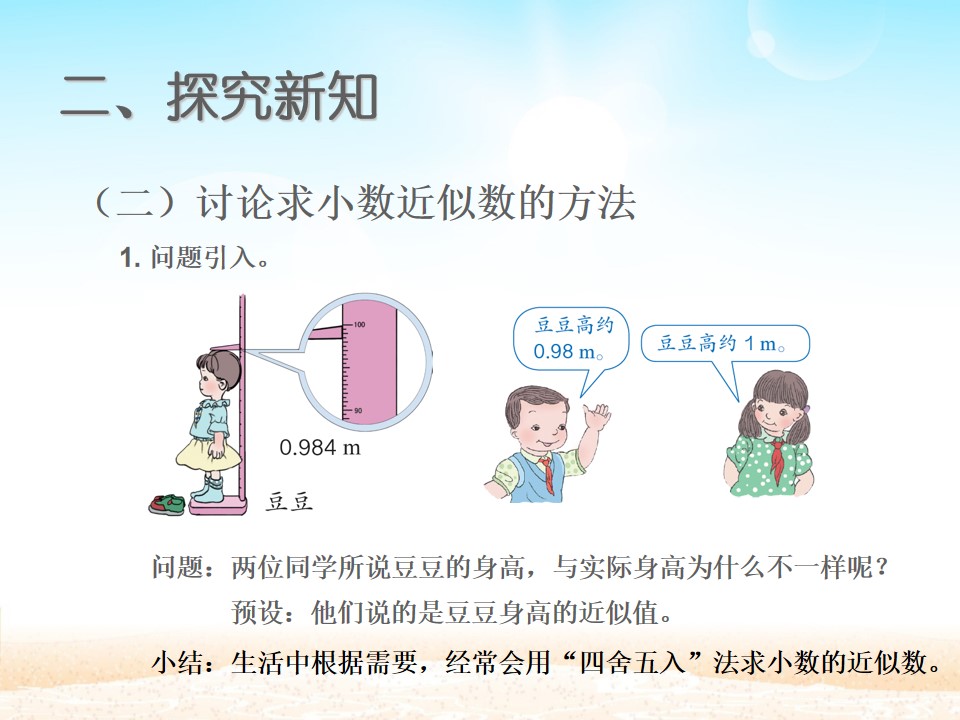 二、探究新知

（二）讨论求小数近似数的方法

1.问题引入。

100

90

0.984 m

豆豆

豆豆高约0.98 m。

豆豆高约1 m。

问题：两位同学所说豆豆的身高，与实际身高为什么不一样呢？

预设：他们说的是豆豆身高的近似值。

小结：生活中根据需要，经常会用“四舍五入”法求小数的近似数。